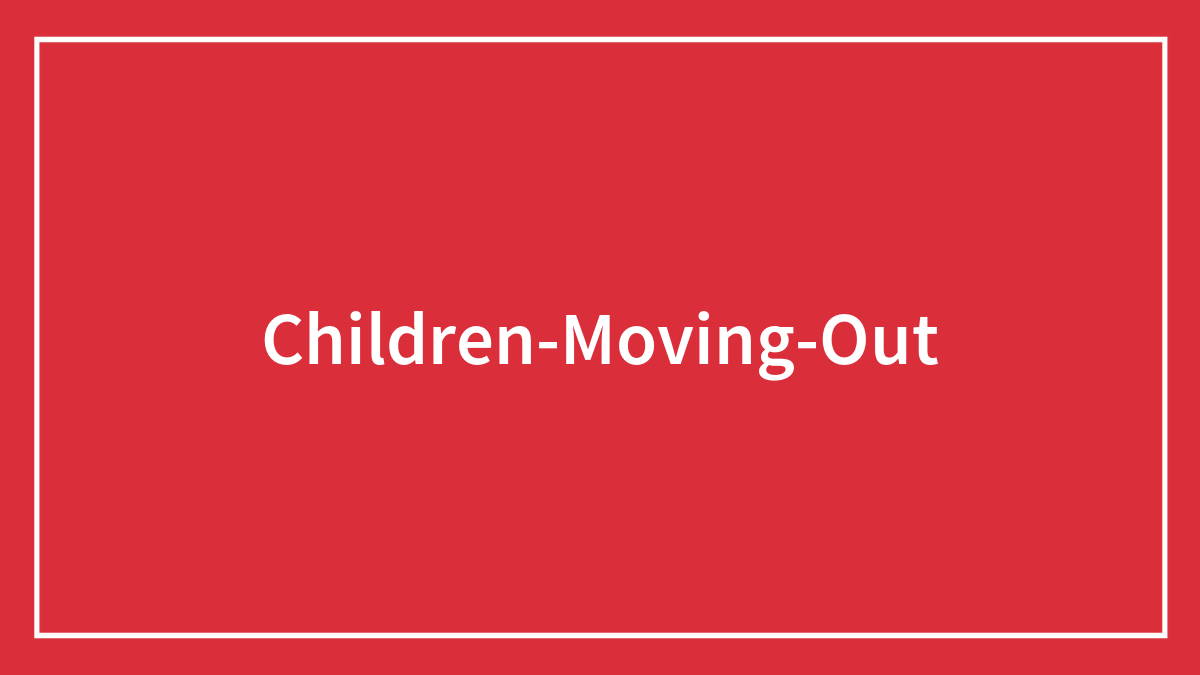 Children-Moving-Out